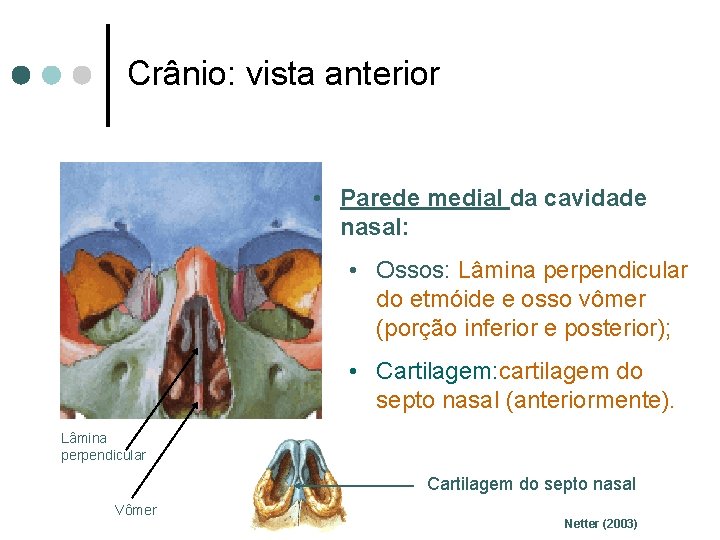 Crânio: vista anterior

• Parede medial da cavidade nasal:

• Ossos: Lâmina perpendicular do etmóide e osso vômer (porção inferior e posterior);

• Cartilagem:cartilagem do septo nasal (anteriormente).

Lâmina perpendicular

Vômer

Cartilagem do septo nasal

Netter (2003)